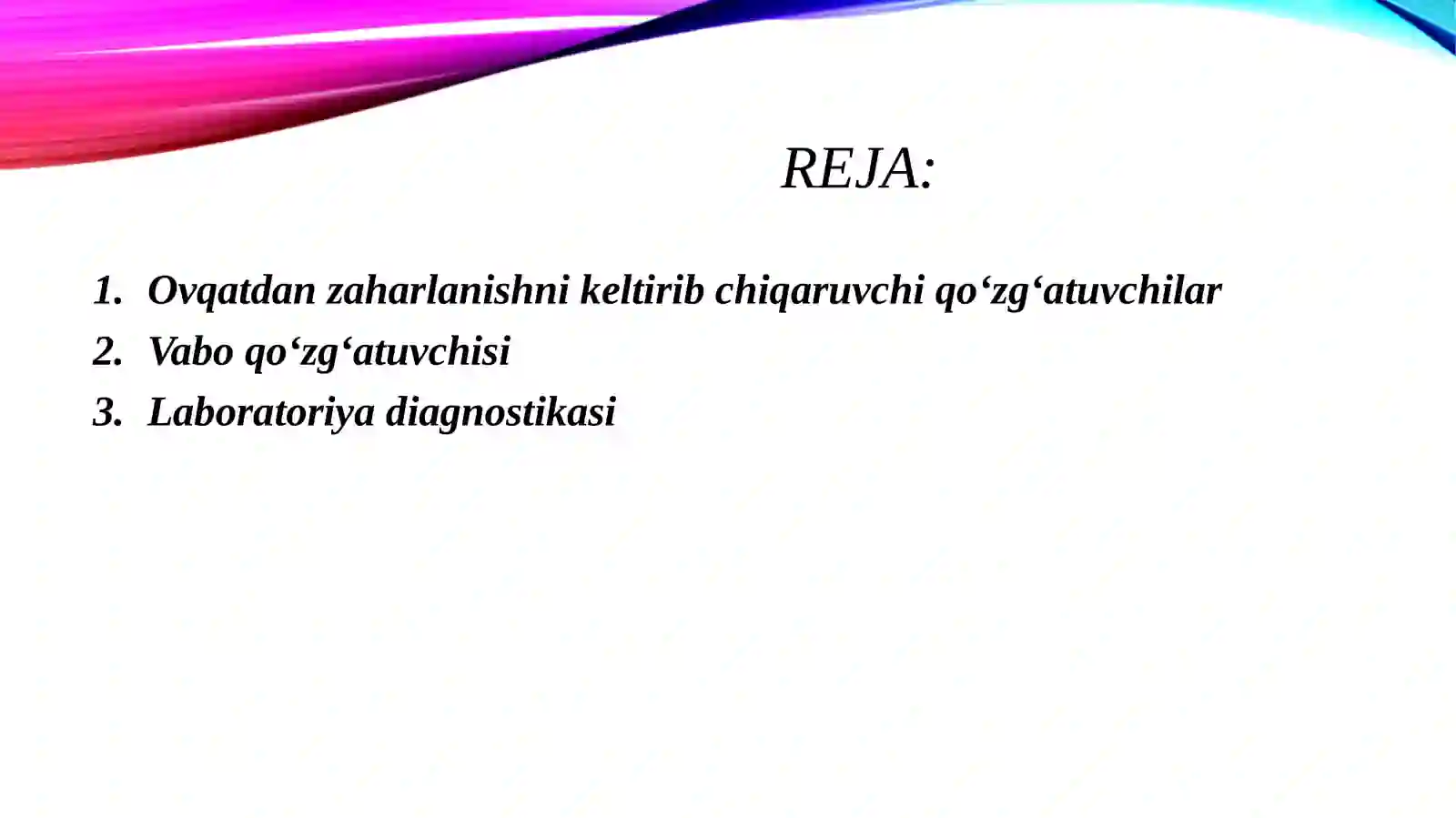 REJA:

1. Ovqatdan zaharlanishni keltirib chiqaruvchi qo‘zg‘atuvchilar
2. Vabo qo‘zg‘atuvchisi
3. Laboratoriya diagnostikasi